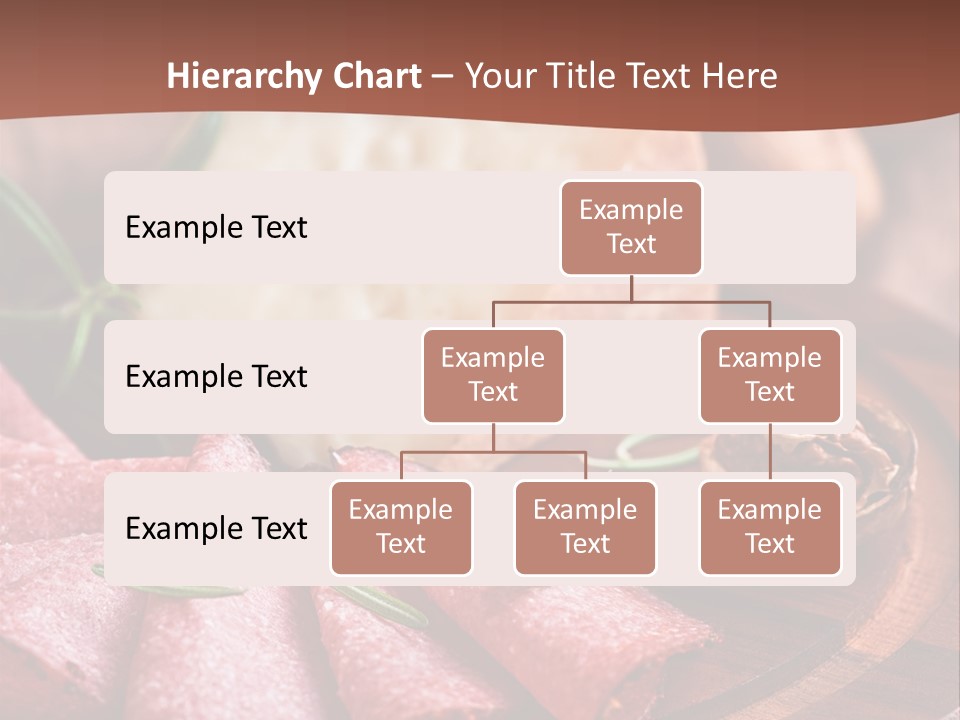 Hierarchy Chart – Your Title Text Here

Example Text

Example Text

Example Text

Example Text

Example Text

Example Text

Example Text

Example Text

Example Text